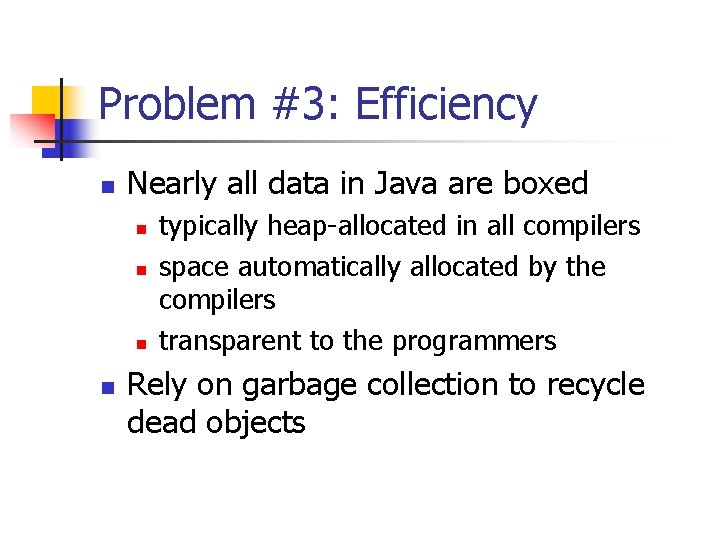 Problem #3: Efficiency

- Nearly all data in Java are boxed
  - typically heap-allocated in all compilers
  - space automatically allocated by the compilers
  - transparent to the programmers
- Rely on garbage collection to recycle dead objects